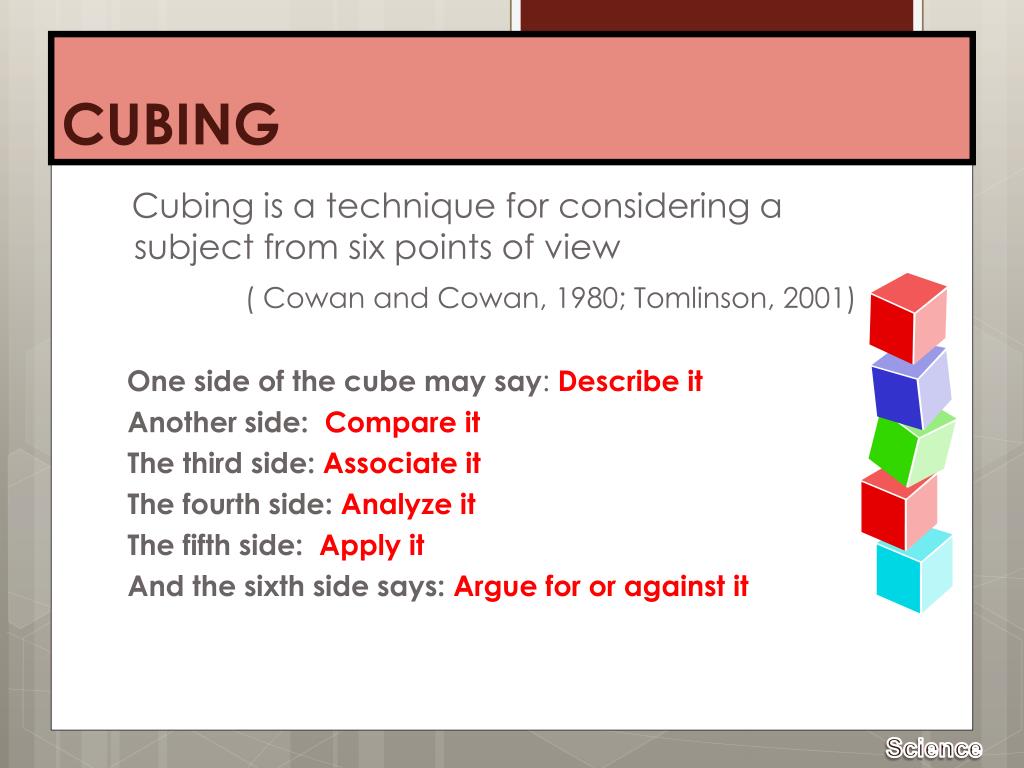 CUBING

Cubing is a technique for considering a subject from six points of view

( Cowan and Cowan, 1980; Tomlinson, 2001)

One side of the cube may say: Describe it
Another side: Compare it
The third side: Associate it
The fourth side: Analyze it
The fifth side: Apply it
And the sixth side says: Argue for or against it

Science